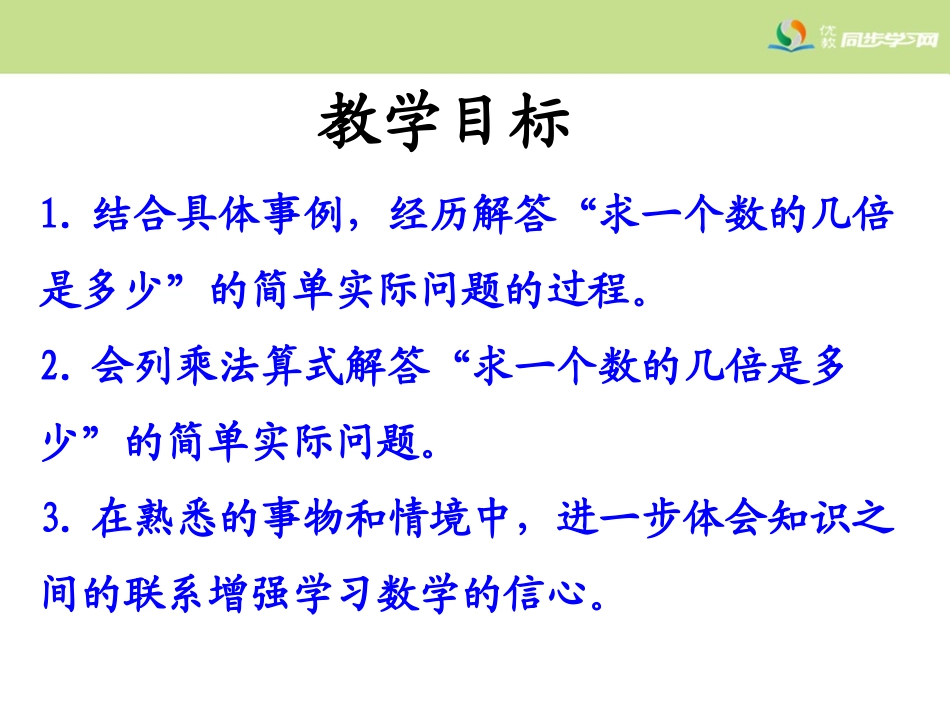 优教 同步学习网

教学目标

1. 结合具体事例，经历解答“求一个数的几倍是多少”的简单实际问题的过程。

2. 会列乘法算式解答“求一个数的几倍是多少”的简单实际问题。

3. 在熟悉的事物和情境中，进一步体会知识之间的联系增强学习数学的信心。